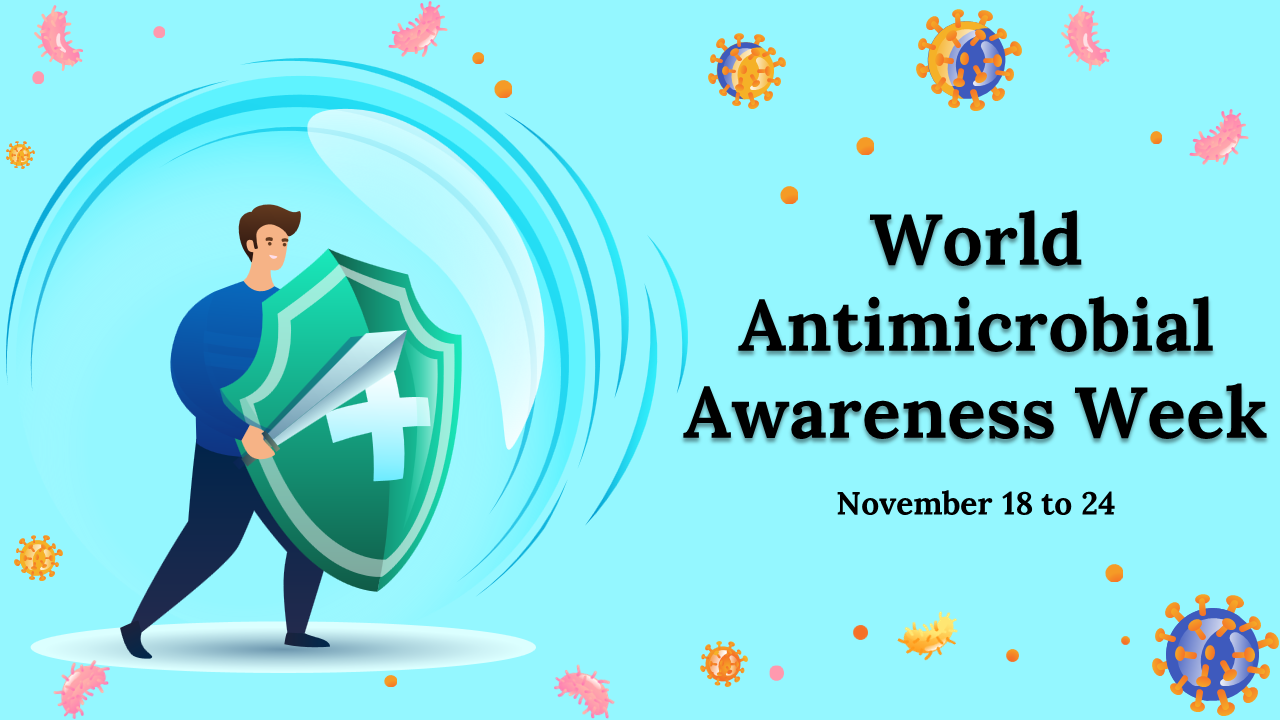 World Antimicrobial Awareness Week

November 18 to 24